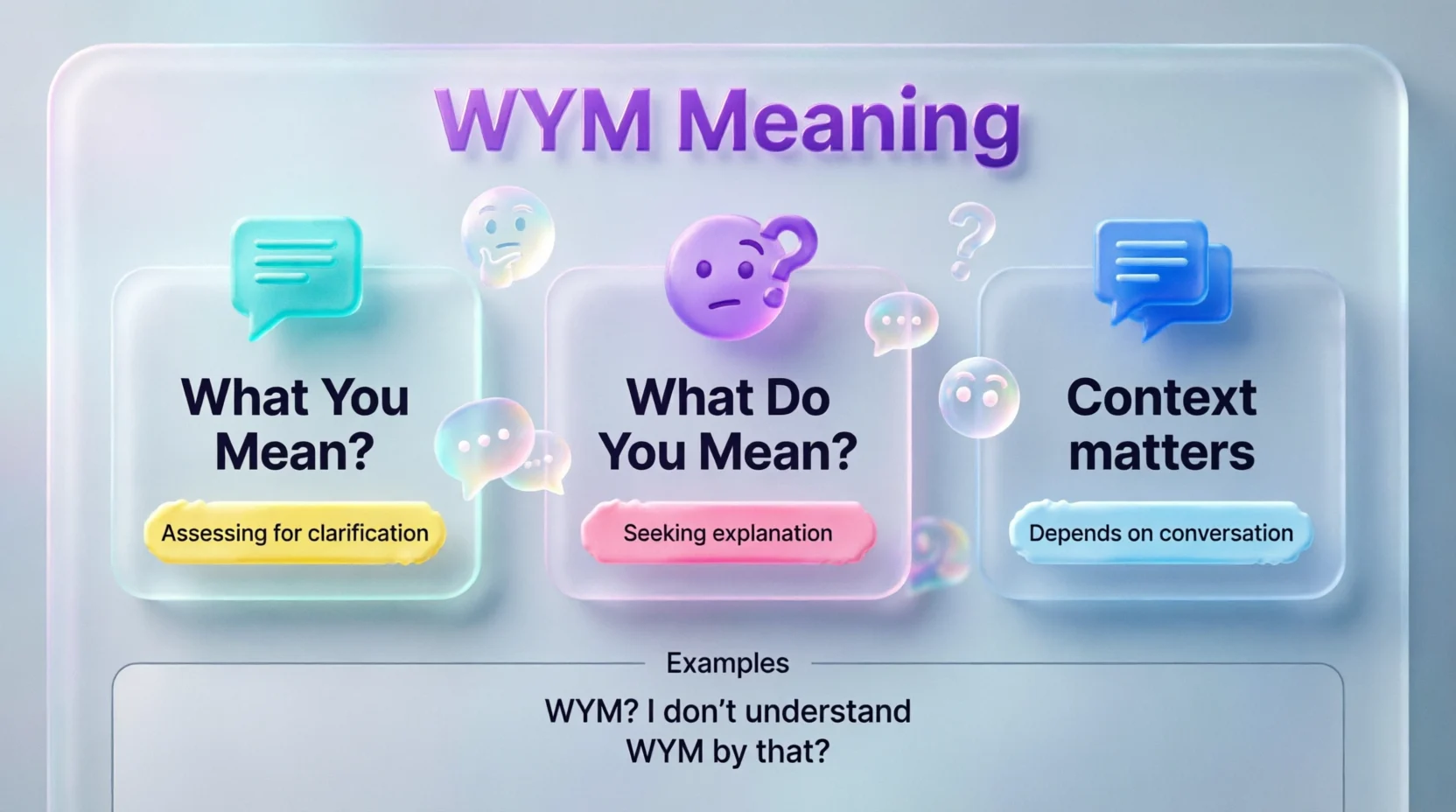 WYM Meaning

What You Mean?

Assessing for clarification

What Do You Mean?

Seeking explanation

Context matters

Depends on conversation

Examples

WYM? I don't understand
WYM by that?